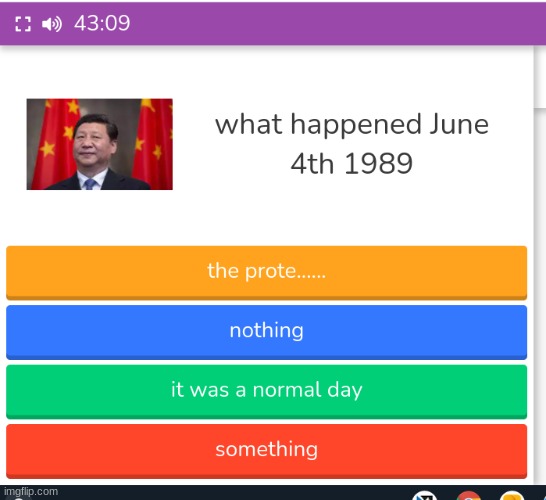 43:09

what happened June 4th 1989

the prote......

nothing

it was a normal day

something

imgflip.com